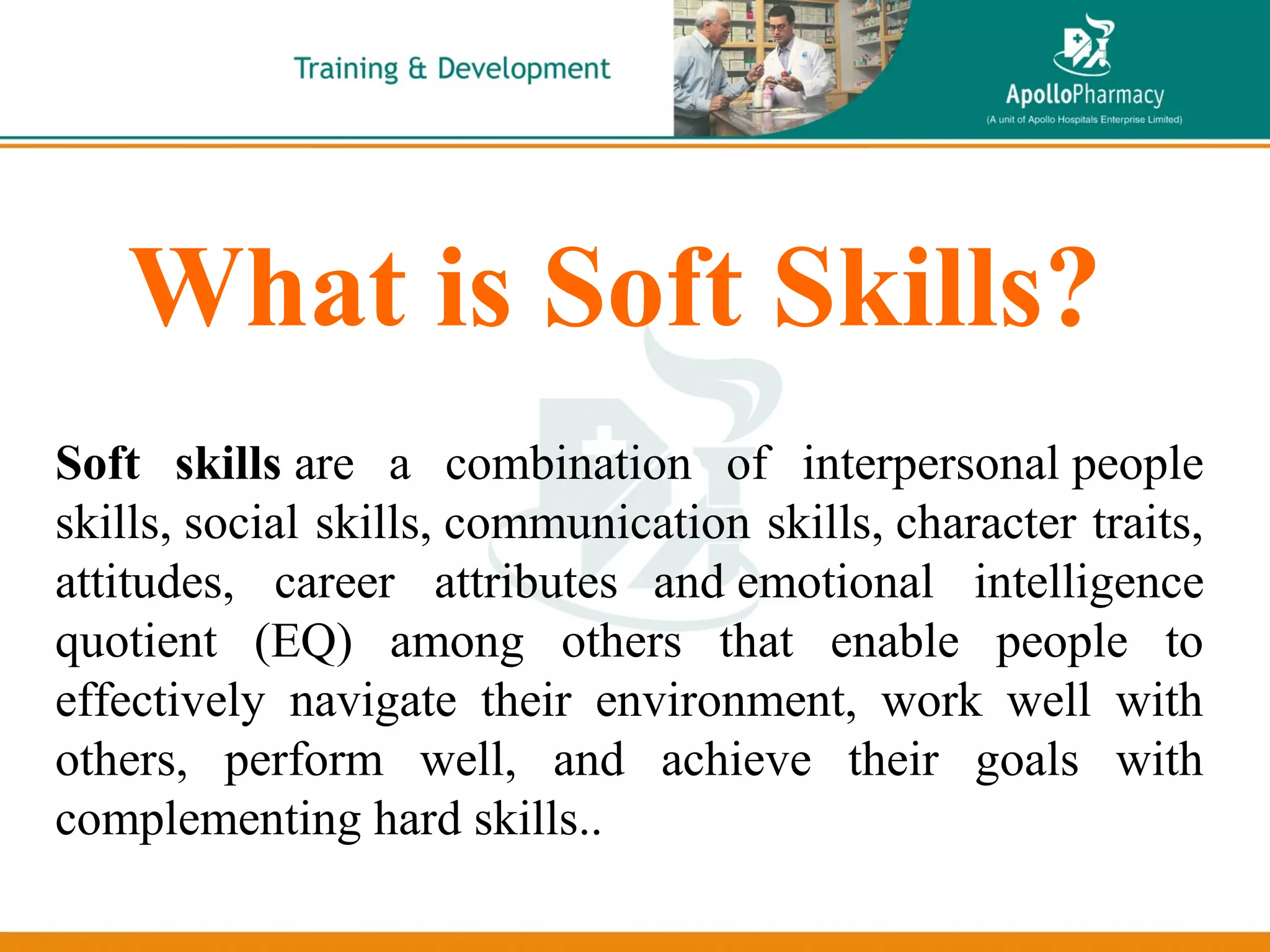 Training & Development

ApolloPharmacy
(A unit of Apollo Hospitals Enterprise Limited)

What is Soft Skills?

Soft skills are a combination of interpersonal people skills, social skills, communication skills, character traits, attitudes, career attributes and emotional intelligence quotient (EQ) among others that enable people to effectively navigate their environment, work well with others, perform well, and achieve their goals with complementing hard skills..